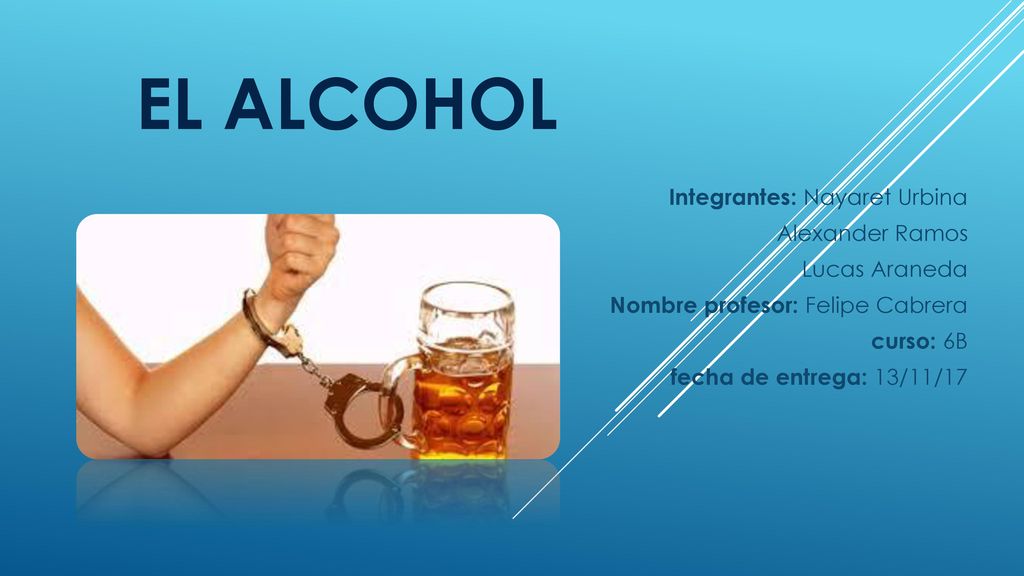 EL ALCOHOL

Integrantes: Nayaret Urbina
Alexander Ramos
Lucas Araneda
Nombre profesor: Felipe Cabrera
curso: 6B
fecha de entrega: 13/11/17